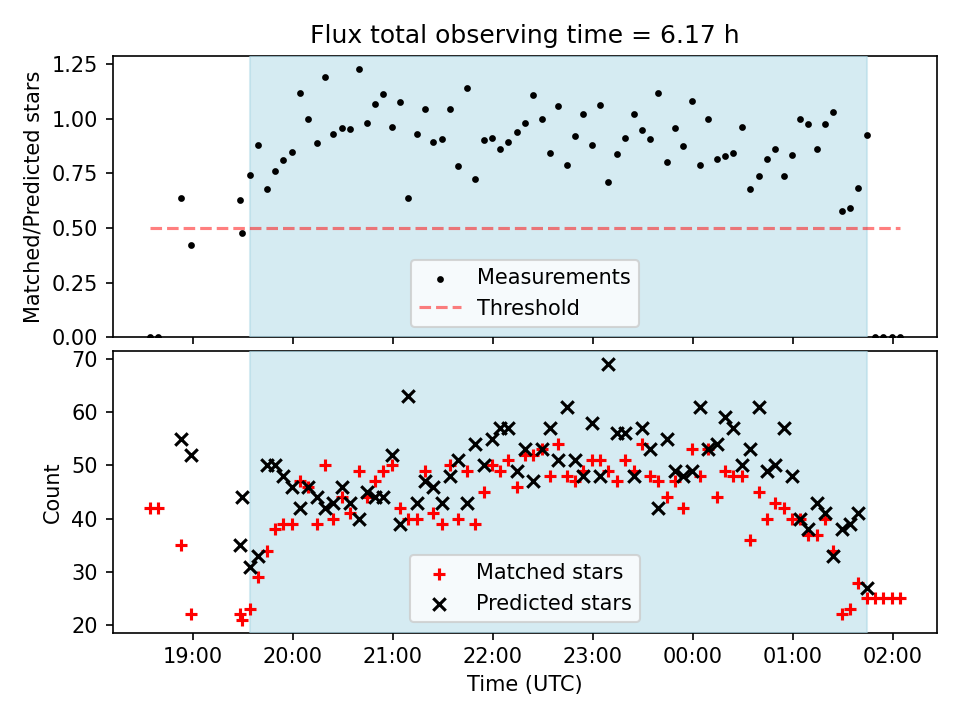 Flux total observing time = 6.17 h

Matched/Predicted stars

1.25
1.00
0.75
0.50
0.25
0.00

Measurements
Threshold

Count

70
60
50
40
30
20

Matched stars
Predicted stars

19:00 20:00 21:00 22:00 23:00 00:00 01:00 02:00

Time (UTC)